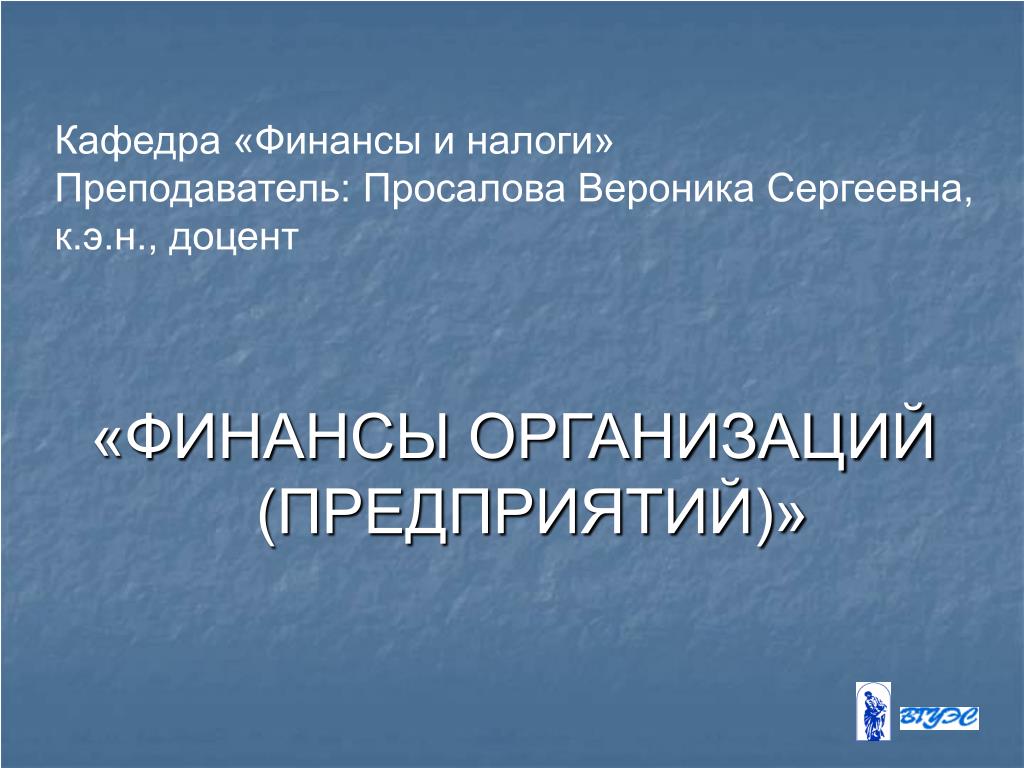 Кафедра «Финансы и налоги»
Преподаватель: Просалова Вероника Сергеевна, к.э.н., доцент

«ФИНАНСЫ ОРГАНИЗАЦИЙ (ПРЕДПРИЯТИЙ)»

ВГУЭС